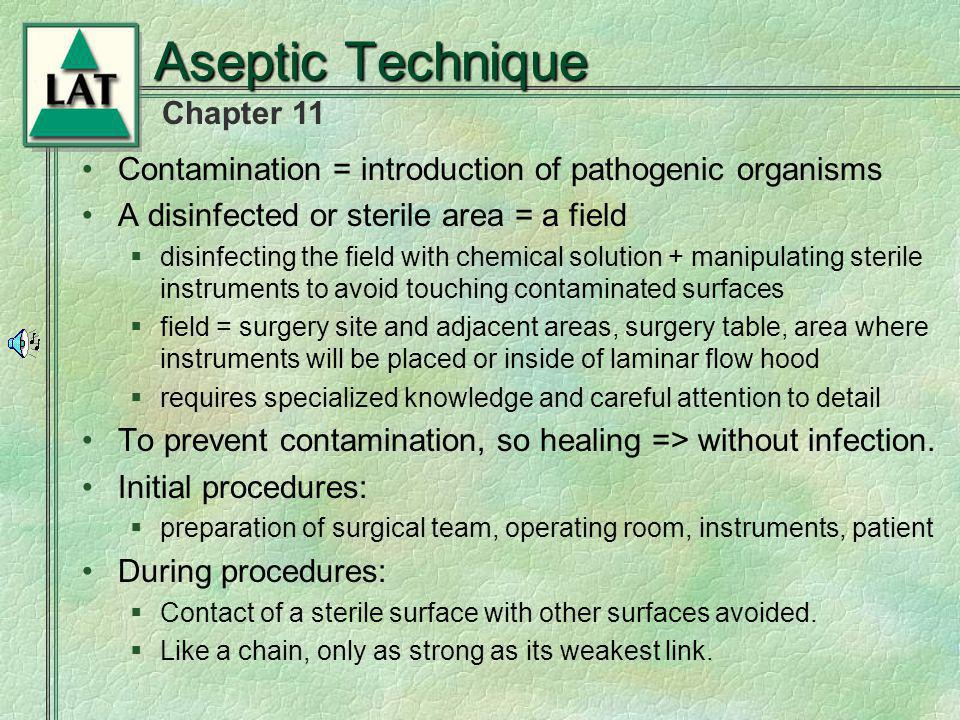 LAT

Aseptic Technique

Chapter 11

• Contamination = introduction of pathogenic organisms
• A disinfected or sterile area = a field
  ▪ disinfecting the field with chemical solution + manipulating sterile instruments to avoid touching contaminated surfaces
  ▪ field = surgery site and adjacent areas, surgery table, area where instruments will be placed or inside of laminar flow hood
  ▪ requires specialized knowledge and careful attention to detail
• To prevent contamination, so healing => without infection.
• Initial procedures:
  ▪ preparation of surgical team, operating room, instruments, patient
• During procedures:
  ▪ Contact of a sterile surface with other surfaces avoided.
  ▪ Like a chain, only as strong as its weakest link.